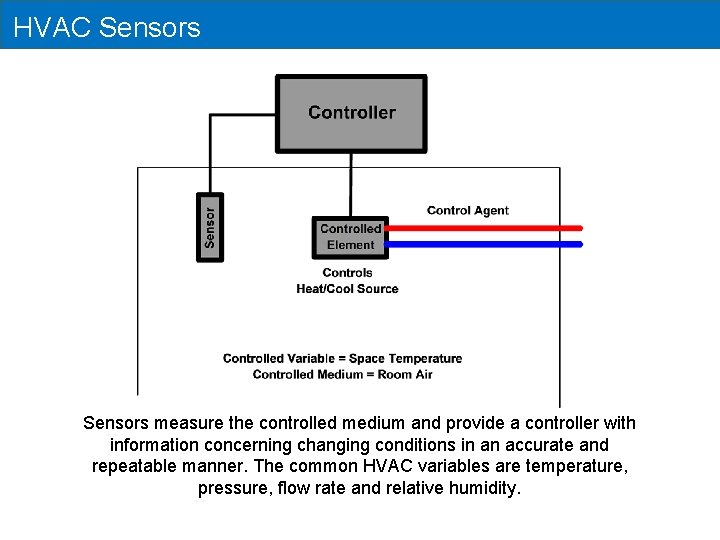 HVAC Sensors

Controller

Sensor

Control Agent

Controlled Element

Controls Heat/Cool Source

Controlled Variable = Space Temperature
Controlled Medium = Room Air

Sensors measure the controlled medium and provide a controller with information concerning changing conditions in an accurate and repeatable manner. The common HVAC variables are temperature, pressure, flow rate and relative humidity.